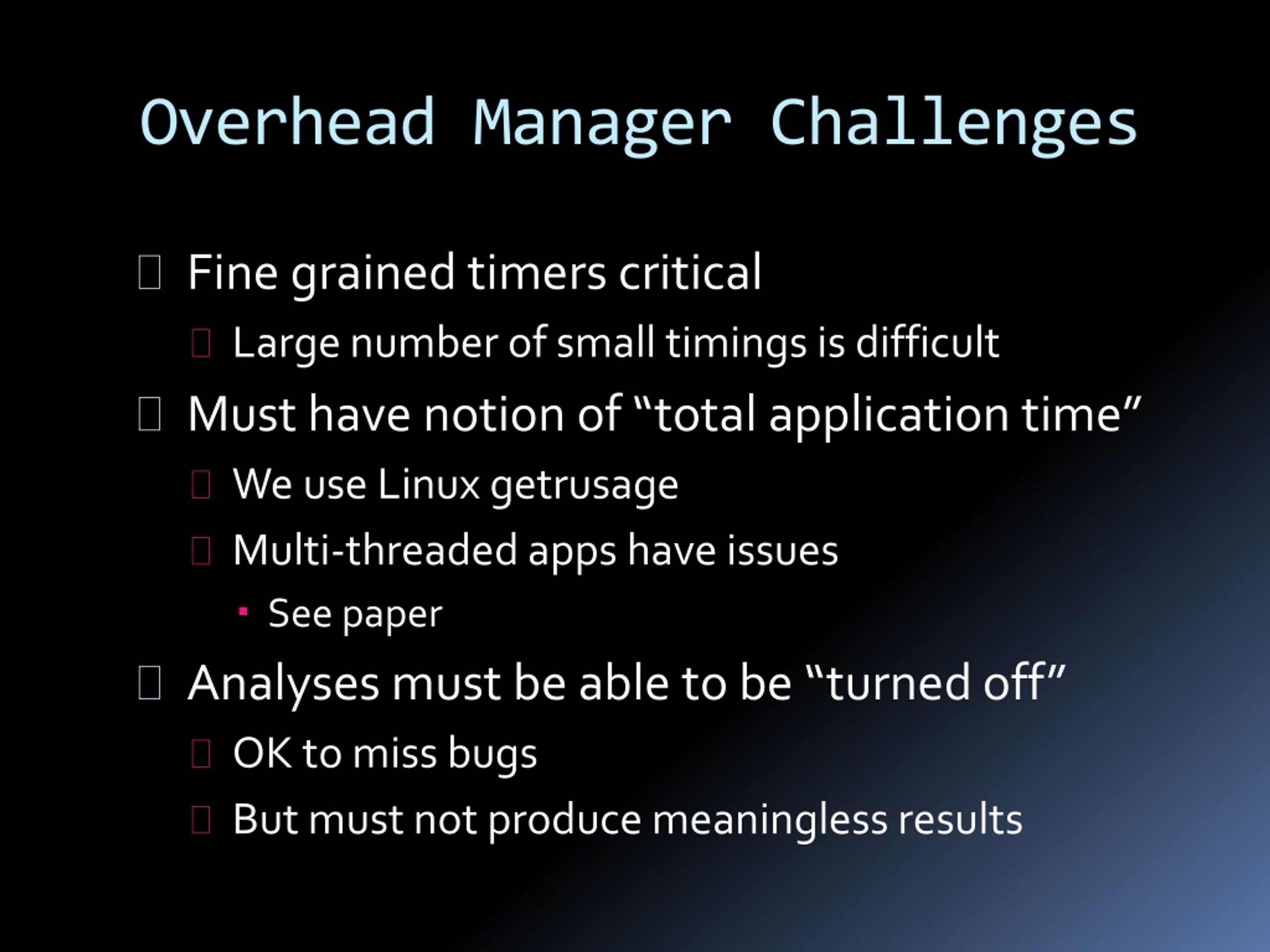 Overhead Manager Challenges

Fine grained timers critical

Large number of small timings is difficult

Must have notion of “total application time”

We use Linux getrusage

Multi-threaded apps have issues

See paper

Analyses must be able to be “turned off”

OK to miss bugs

But must not produce meaningless results